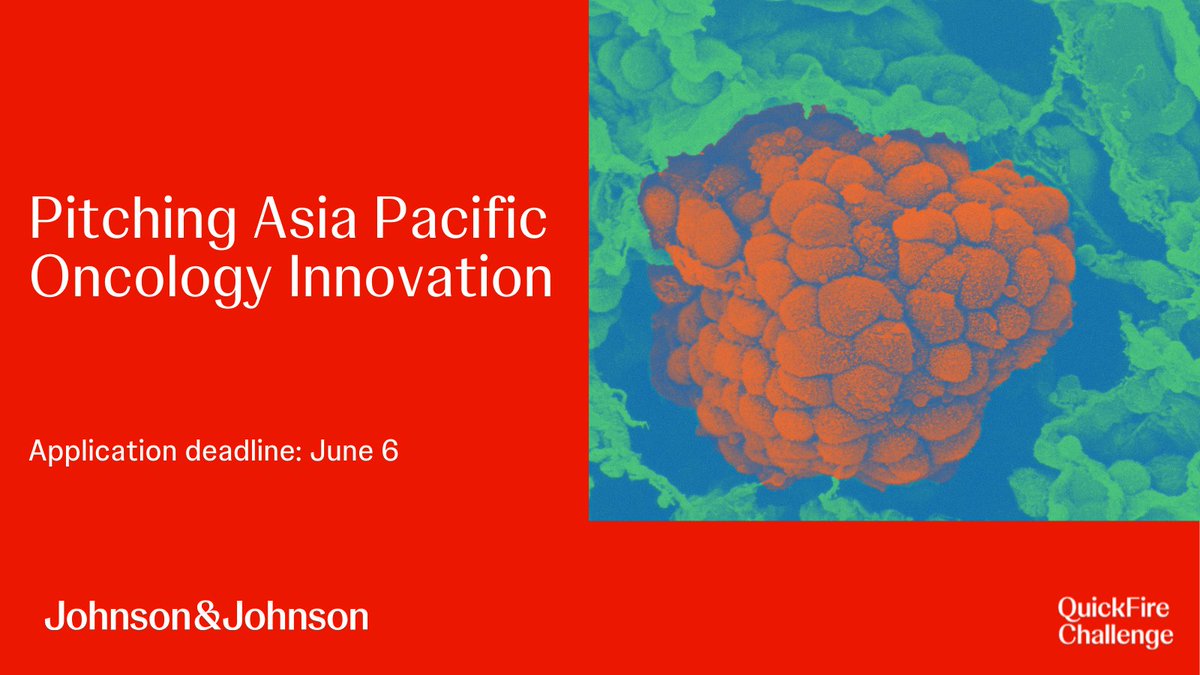 Pitching Asia Pacific Oncology Innovation

Application deadline: June 6

Johnson&Johnson

QuickFire Challenge